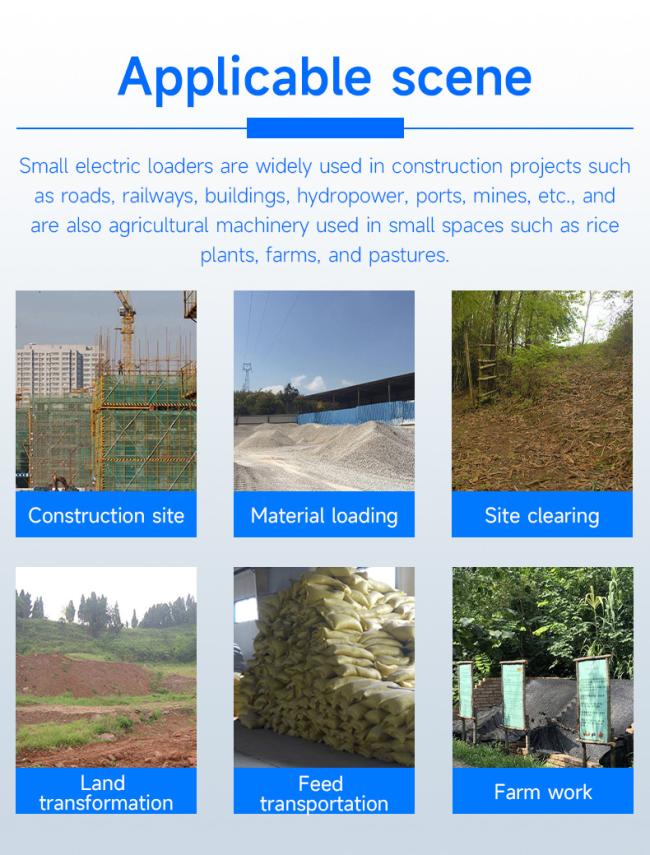 Applicable scene

Small electric loaders are widely used in construction projects such as roads, railways, buildings, hydropower, ports, mines, etc., and are also agricultural machinery used in small spaces such as rice plants, farms, and pastures.

Construction site

Material loading

Site clearing

Land transformation

Feed transportation

Farm work